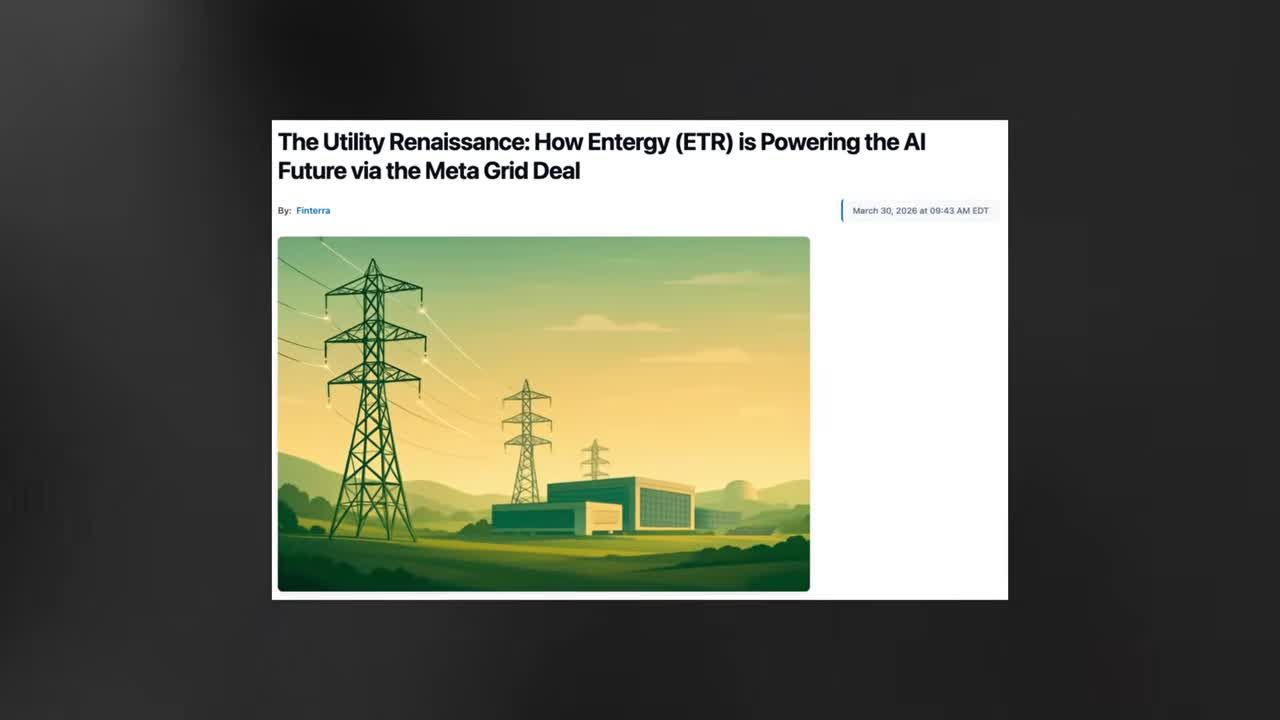 The Utility Renaissance: How Entergy (ETR) is Powering the AI Future via the Meta Grid Deal

By: Finterra

March 30, 2026 at 09:43 AM EDT